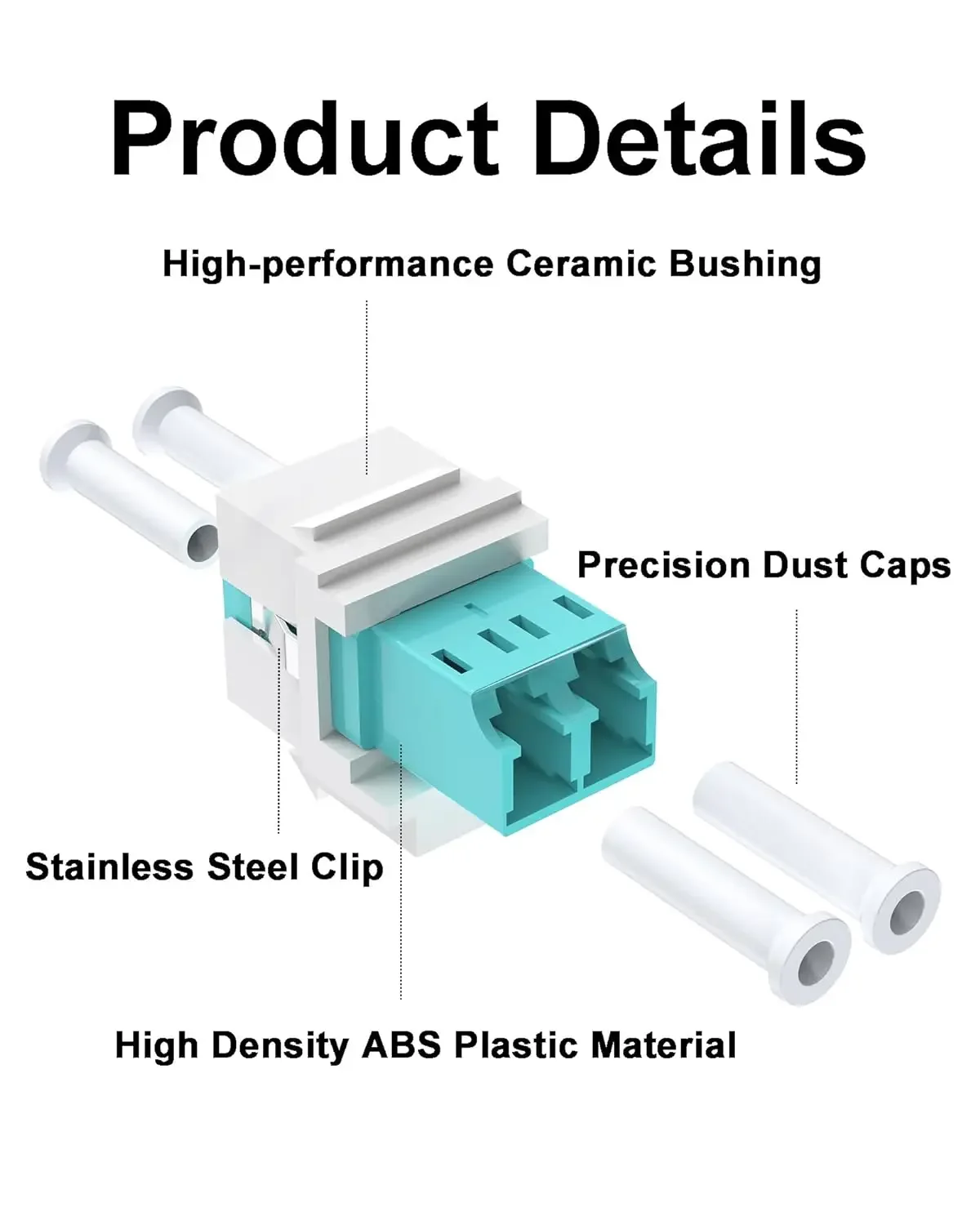 Product Details

High-performance Ceramic Bushing

Precision Dust Caps

Stainless Steel Clip

High Density ABS Plastic Material